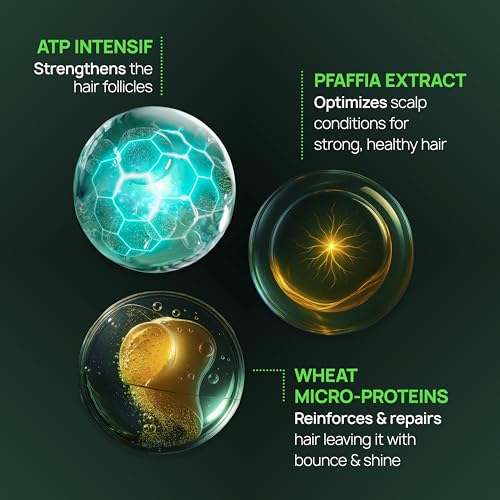 ATP INTENSIF
Strengthens the hair follicles

PFAFFIA EXTRACT
Optimizes scalp conditions for strong, healthy hair

WHEAT MICRO-PROTEINS
Reinforces & repairs hair leaving it with bounce & shine